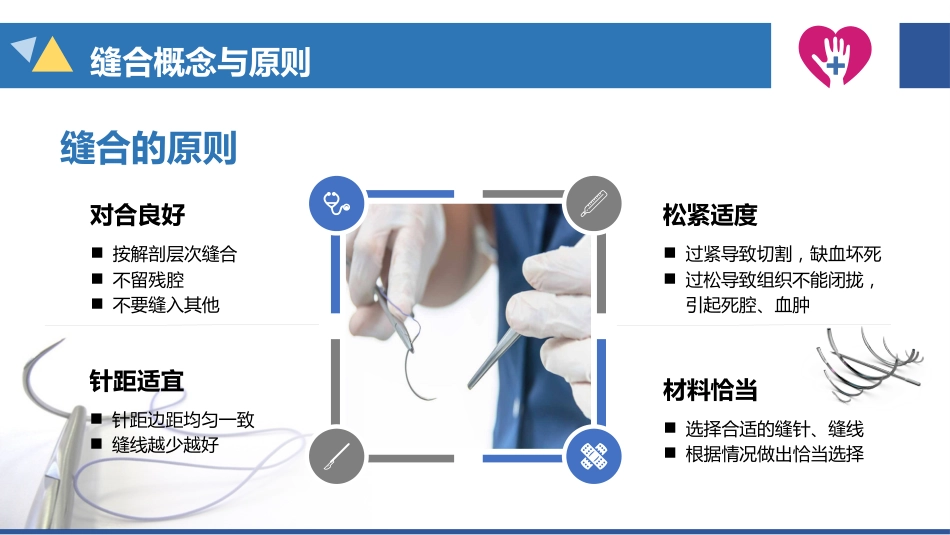 缝合概念与原则

缝合的原则

对合良好

■ 按解剖层次缝合
■ 不留残腔
■ 不要缝入其他

针距适宜

■ 针距边距均匀一致
■ 缝线越少越好

松紧适度

■ 过紧导致切割，缺血坏死
■ 过松导致组织不能闭拢，引起死腔、血肿

材料恰当

■ 选择合适的缝针、缝线
■ 根据情况做出恰当选择